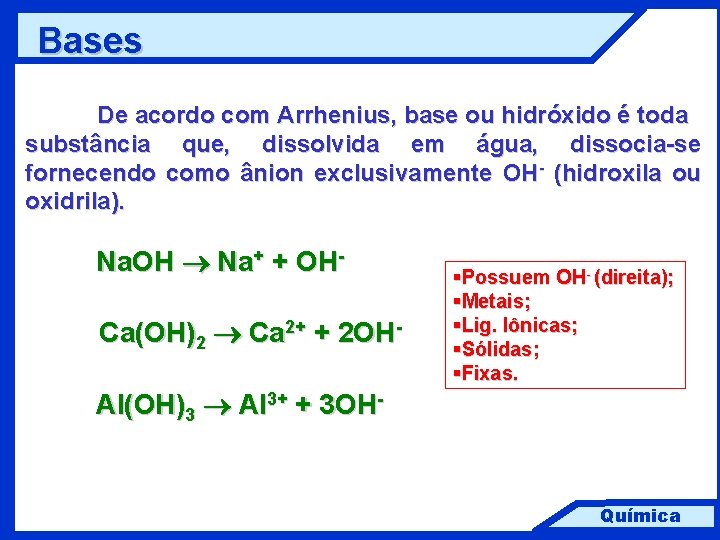 Bases

De acordo com Arrhenius, base ou hidróxido é toda substância que, dissolvida em água, dissocia-se fornecendo como ânion exclusivamente $OH^-$ (hidroxila ou oxidrila).

$NaOH \rightarrow Na^+ + OH^-$

$Ca(OH)_2 \rightarrow Ca^{2+} + 2OH^-$

$Al(OH)_3 \rightarrow Al^{3+} + 3OH^-$

▪Possuem $OH^-$ (direita);
▪Metais;
▪Lig. Iônicas;
▪Sólidas;
▪Fixas.

Química